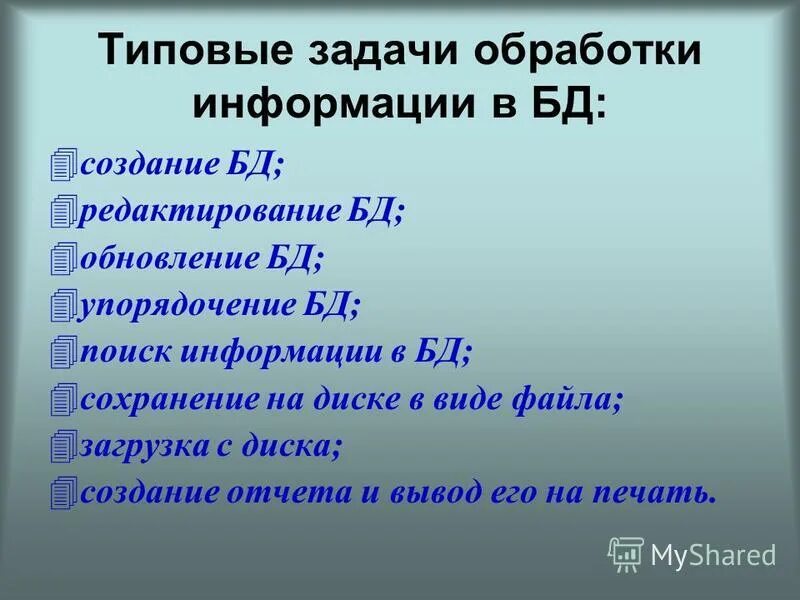 Типовые задачи обработки информации в БД:

создание БД;
редактирование БД;
обновление БД;
упорядочение БД;
поиск информации в БД;
сохранение на диске в виде файла;
загрузка с диска;
создание отчета и вывод его на печать.

MyShared